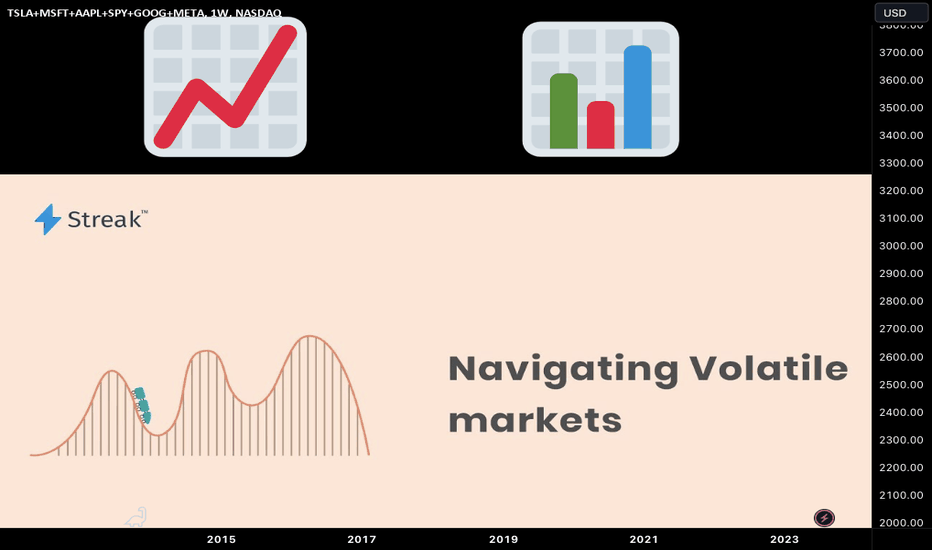 TSLA+MSFT+AAPL+SPY+GOOG+META, 1W, NASDAQ

USD

3800.00
3700.00
3600.00
3500.00
3400.00
3300.00
3200.00
3100.00
3000.00
2900.00
2800.00
2700.00
2600.00
2500.00
2400.00
2300.00
2200.00
2100.00
2000.00

Streak™

Navigating Volatile markets

2015
2017
2019
2021
2023